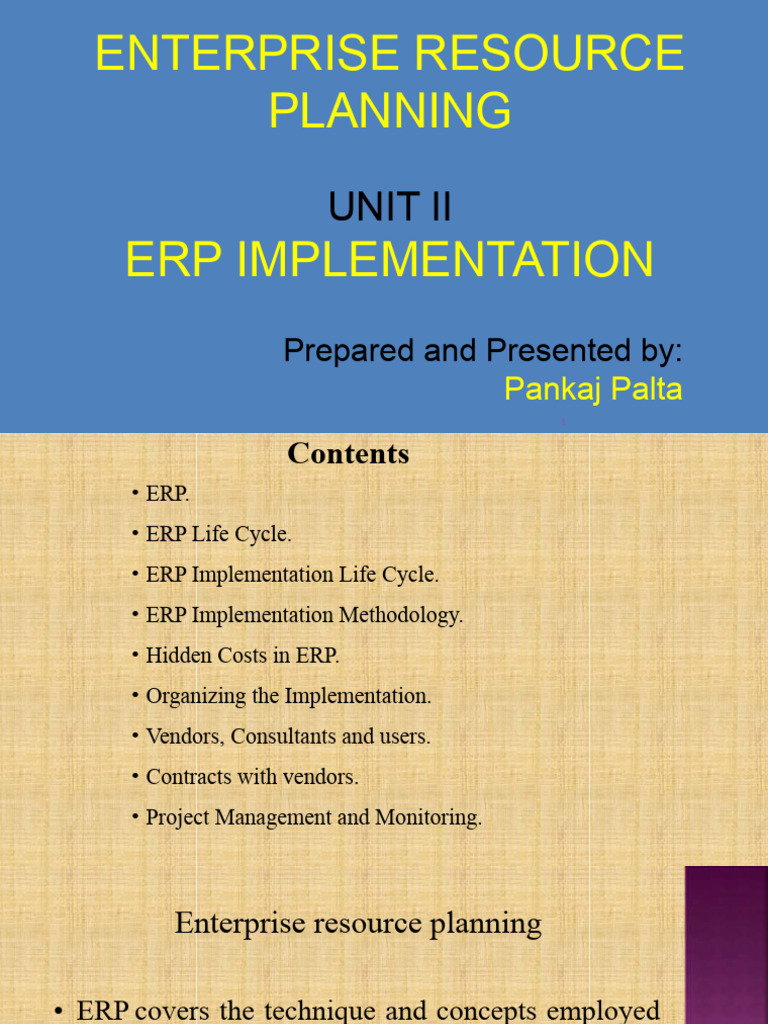 ENTERPRISE RESOURCE PLANNING

UNIT II
ERP IMPLEMENTATION

Prepared and Presented by:
Pankaj Palta

Contents

• ERP.
• ERP Life Cycle.
• ERP Implementation Life Cycle.
• ERP Implementation Methodology.
• Hidden Costs in ERP.
• Organizing the Implementation.
• Vendors, Consultants and users.
• Contracts with vendors.
• Project Management and Monitoring.

Enterprise resource planning

• ERP covers the technique and concepts employed